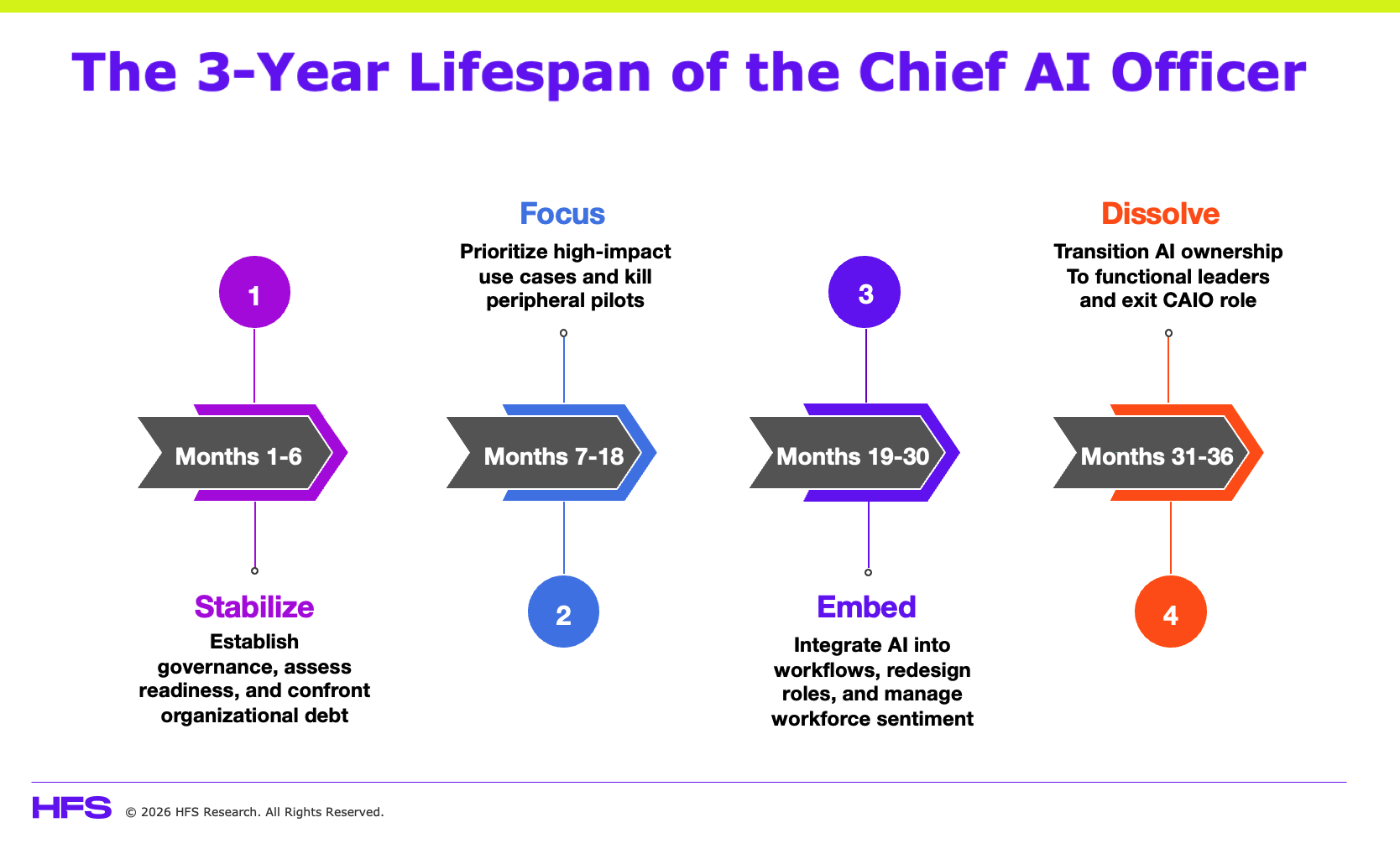 The 3-Year Lifespan of the Chief AI Officer

1

Months 1-6

Stabilize

Establish governance, assess readiness, and confront organizational debt

Focus

Prioritize high-impact use cases and kill peripheral pilots

Months 7-18

2

3

Months 19-30

Embed

Integrate AI into workflows, redesign roles, and manage workforce sentiment

Dissolve

Transition AI ownership To functional leaders and exit CAIO role

Months 31-36

4

HFS © 2026 HFS Research. All Rights Reserved.